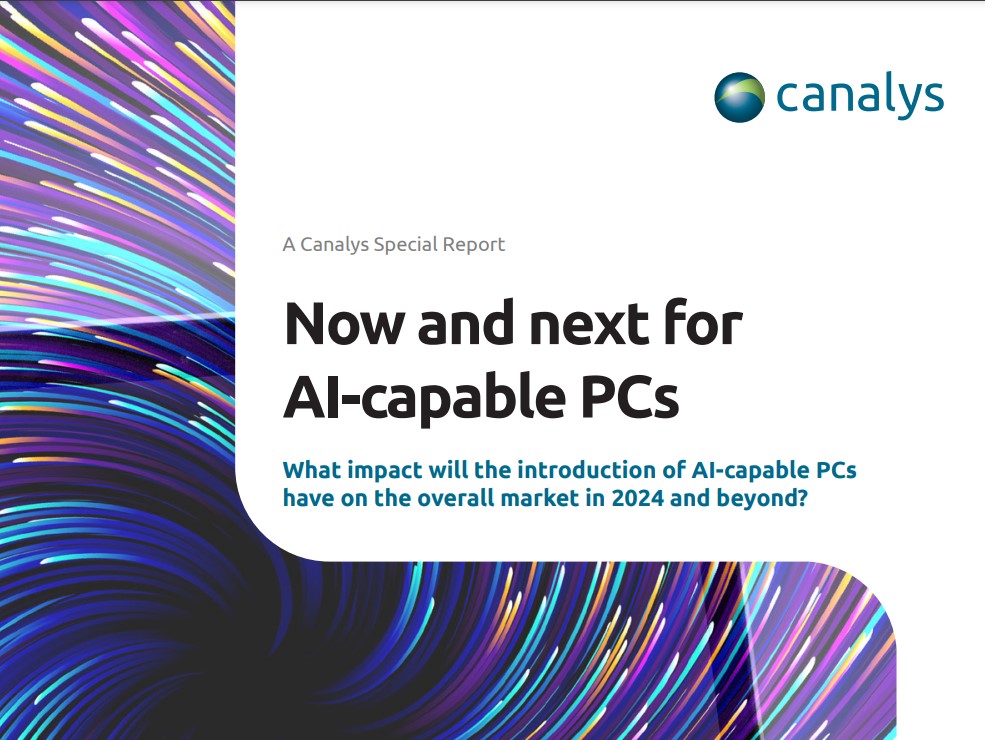 canalys

A Canalys Special Report

Now and next for AI-capable PCs

What impact will the introduction of AI-capable PCs have on the overall market in 2024 and beyond?